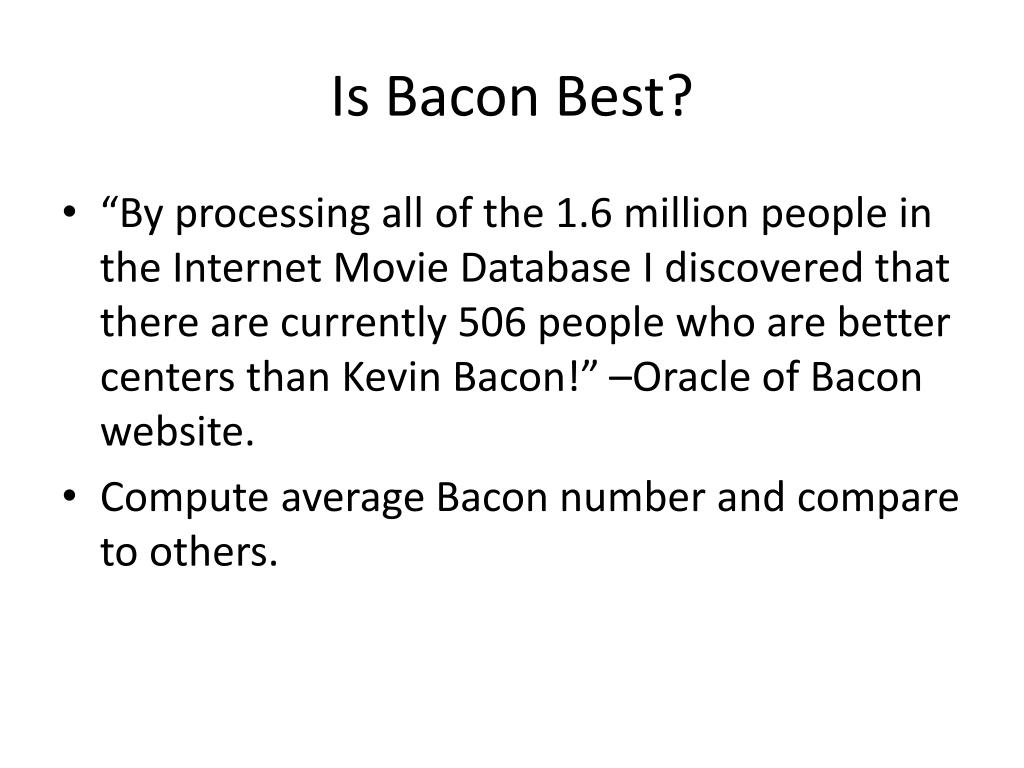 Is Bacon Best?

• “By processing all of the 1.6 million people in the Internet Movie Database I discovered that there are currently 506 people who are better centers than Kevin Bacon!” –Oracle of Bacon website.

• Compute average Bacon number and compare to others.